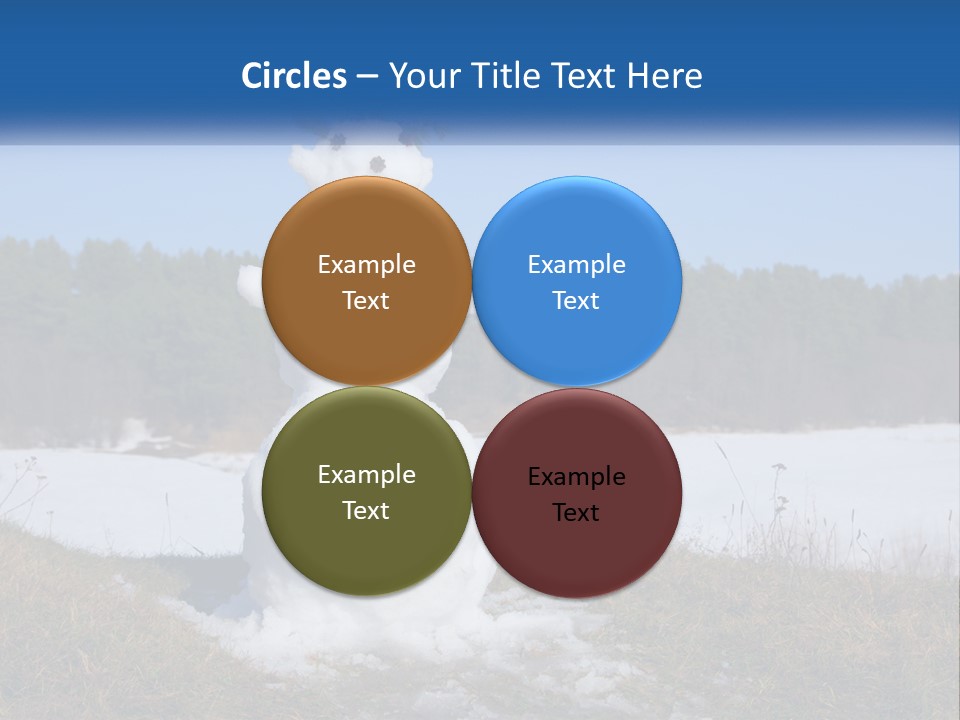 Circles – Your Title Text Here

Example Text

Example Text

Example Text

Example Text